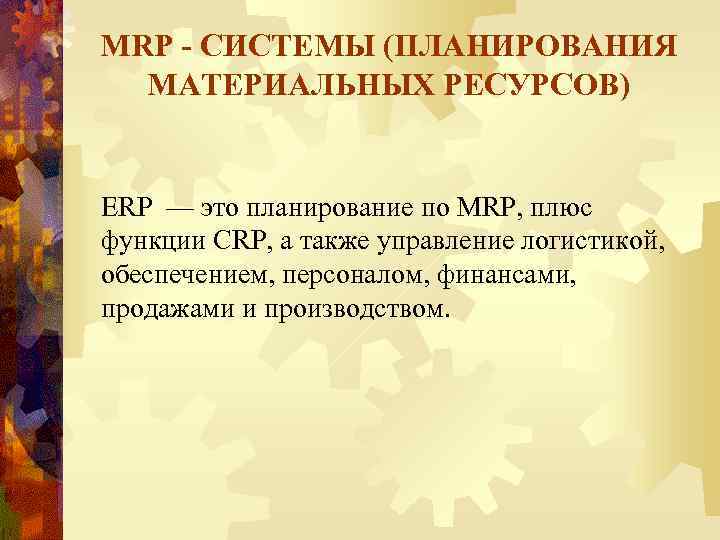 MRP - СИСТЕМЫ (ПЛАНИРОВАНИЯ МАТЕРИАЛЬНЫХ РЕСУРСОВ)

ERP — это планирование по MRP, плюс функции CRP, а также управление логистикой, обеспечением, персоналом, финансами, продажами и производством.